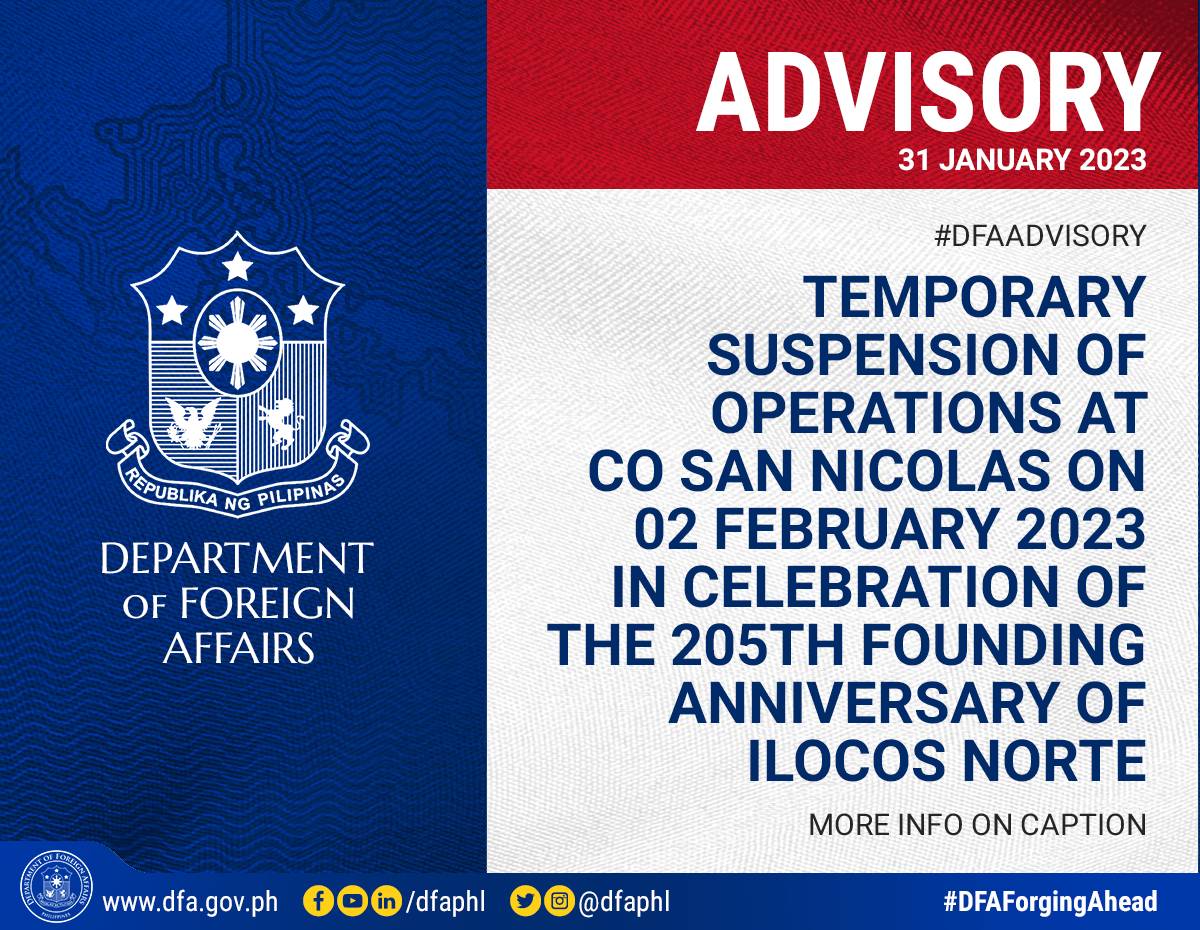 REPUBLIKA NG PILIPINAS

DEPARTMENT OF FOREIGN AFFAIRS

ADVISORY
31 JANUARY 2023

#DFAADVISORY

TEMPORARY SUSPENSION OF OPERATIONS AT CO SAN NICOLAS ON 02 FEBRUARY 2023 IN CELEBRATION OF THE 205TH FOUNDING ANNIVERSARY OF ILOCOS NORTE

MORE INFO ON CAPTION

www.dfa.gov.ph /dfaphl @dfaphl #DFAForgingAhead